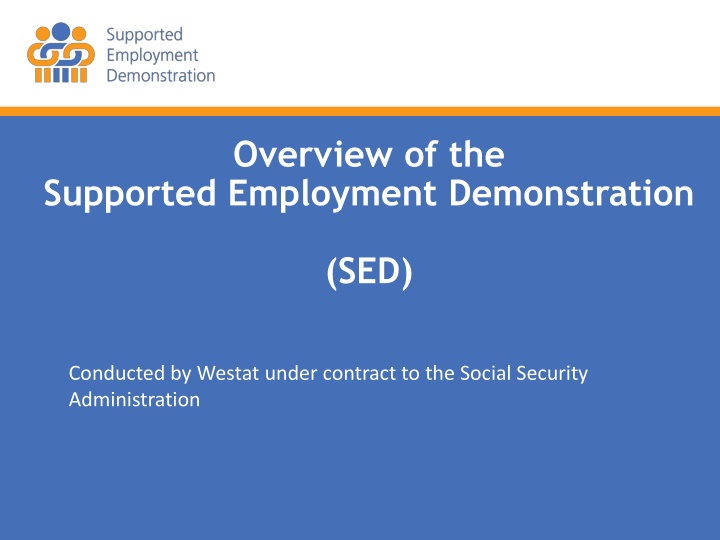 Supported
Employment
Demonstration

Overview of the
Supported Employment Demonstration

(SED)

Conducted by Westat under contract to the Social Security Administration